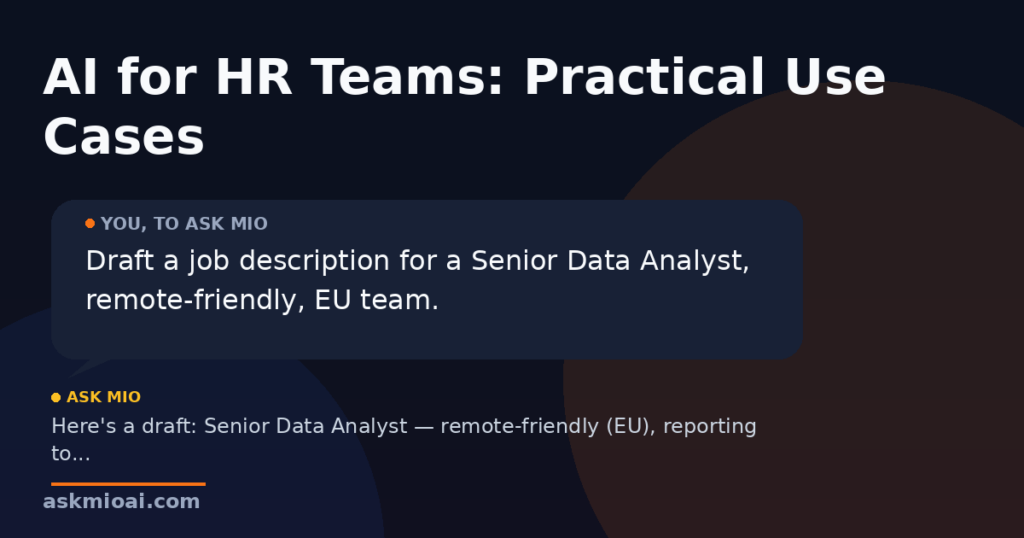 AI for HR Teams: Practical Use Cases

YOU, TO ASK MIO

Draft a job description for a Senior Data Analyst, remote-friendly, EU team.

ASK MIO

Here's a draft: Senior Data Analyst — remote-friendly (EU), reporting to...

askmioai.com